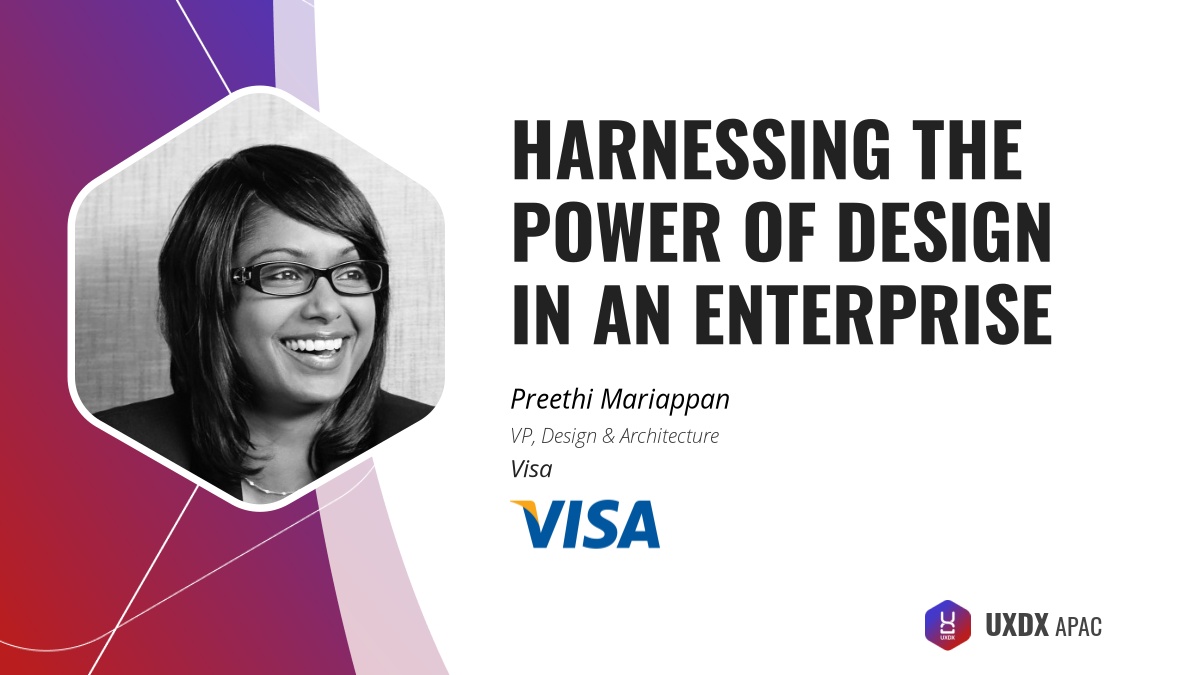 HARNESSING THE POWER OF DESIGN IN AN ENTERPRISE

Preethi Mariappan

VP, Design & Architecture

Visa

VISA

UXDX

UXDX APAC